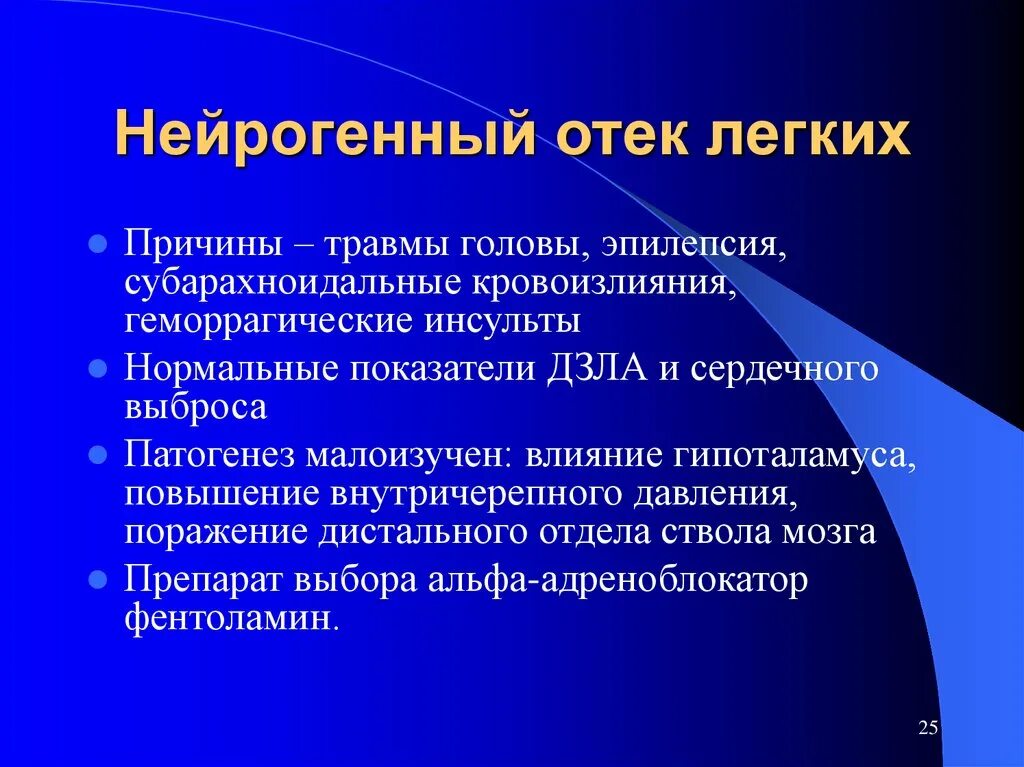 Нейрогенный отек легких

- Причины – травмы головы, эпилепсия, субарахноидальные кровоизлияния, геморрагические инсульты
- Нормальные показатели ДЗЛА и сердечного выброса
- Патогенез малоизучен: влияние гипоталамуса, повышение внутричерепного давления, поражение дистального отдела ствола мозга
- Препарат выбора альфа-адреноблокатор фентоламин.

25